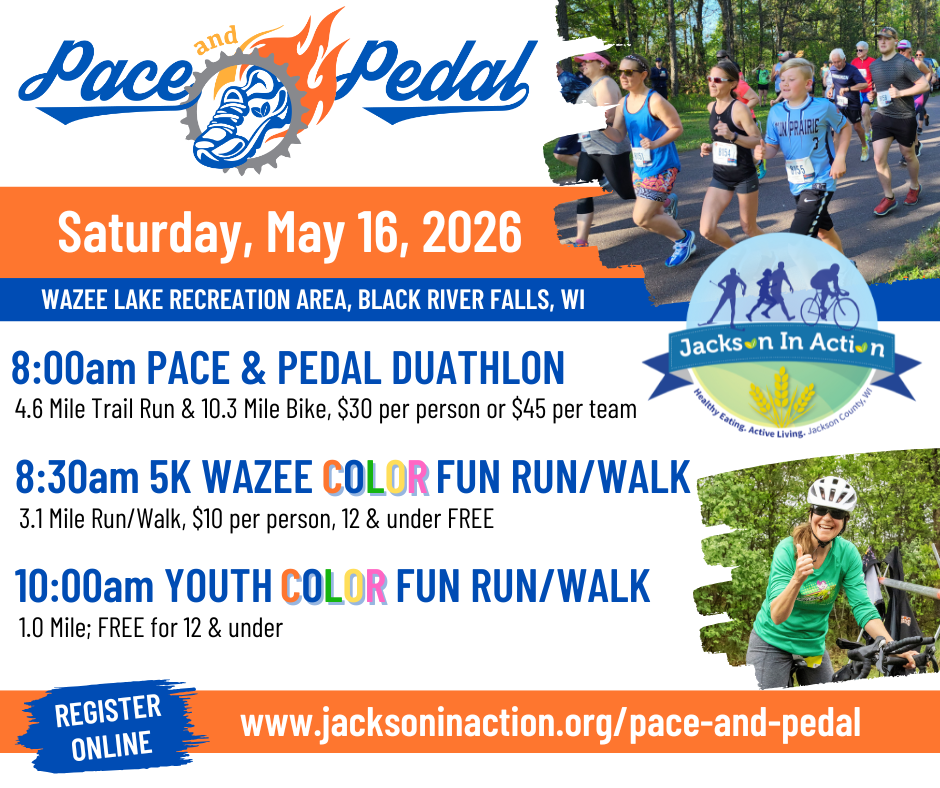 Pace and Pedal

Saturday, May 16, 2026

WAZEE LAKE RECREATION AREA, BLACK RIVER FALLS, WI

Jackson In Action
Healthy Eating. Active Living. Jackson County, WI

8:00am PACE & PEDAL DUATHLON
4.6 Mile Trail Run & 10.3 Mile Bike, $30 per person or $45 per team

8:30am 5K WAZEE COLOR FUN RUN/WALK
3.1 Mile Run/Walk, $10 per person, 12 & under FREE

10:00am YOUTH COLOR FUN RUN/WALK
1.0 Mile; FREE for 12 & under

REGISTER ONLINE

www.jacksoninaction.org/pace-and-pedal